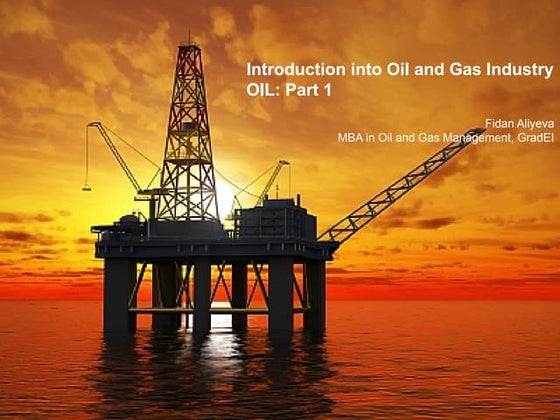 Introduction into Oil and Gas Industry
OIL: Part 1

Fidan Aliyeva
MBA in Oil and Gas Management, GradEI